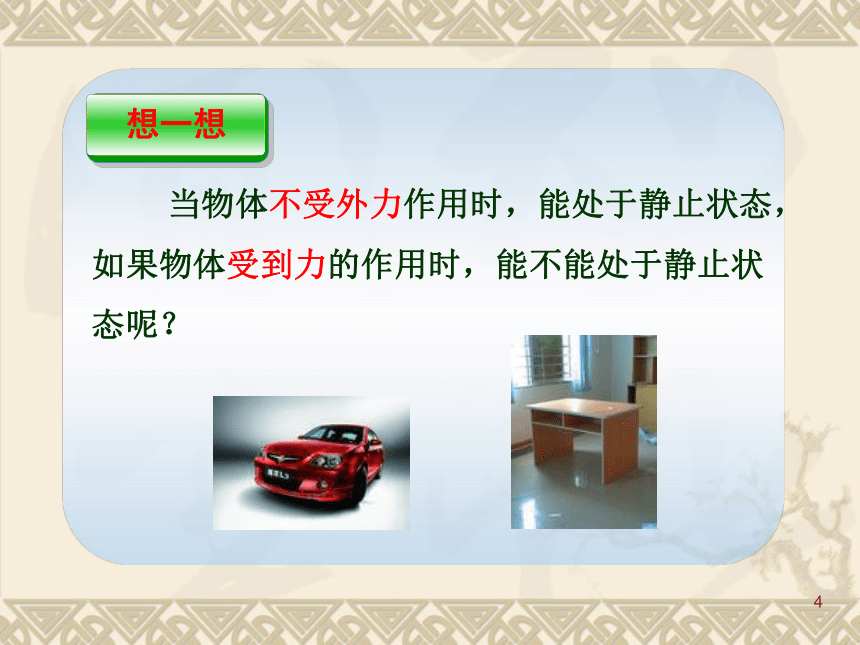 想一想

当物体不受外力作用时，能处于静止状态，如果物体受到力的作用时，能不能处于静止状态呢？

4